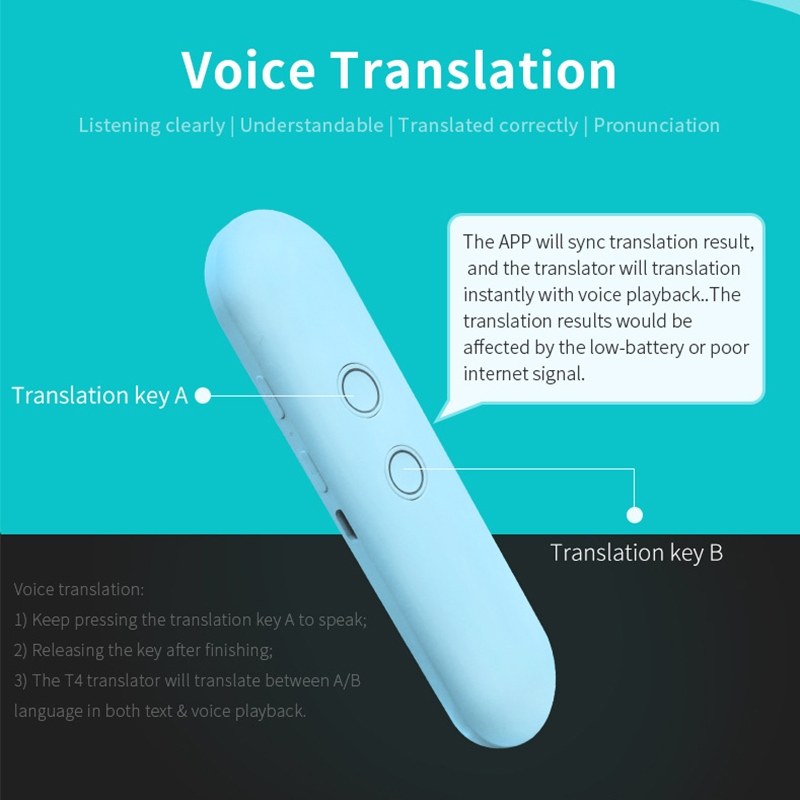 Voice Translation

Listening clearly | Understandable | Translated correctly | Pronunciation

The APP will sync translation result, and the translator will translation instantly with voice playback..The translation results would be affected by the low-battery or poor internet signal.

Translation key A

Translation key B

Voice translation:
1) Keep pressing the translation key A to speak;
2) Releasing the key after finishing;
3) The T4 translator will translate between A/B language in both text & voice playback.